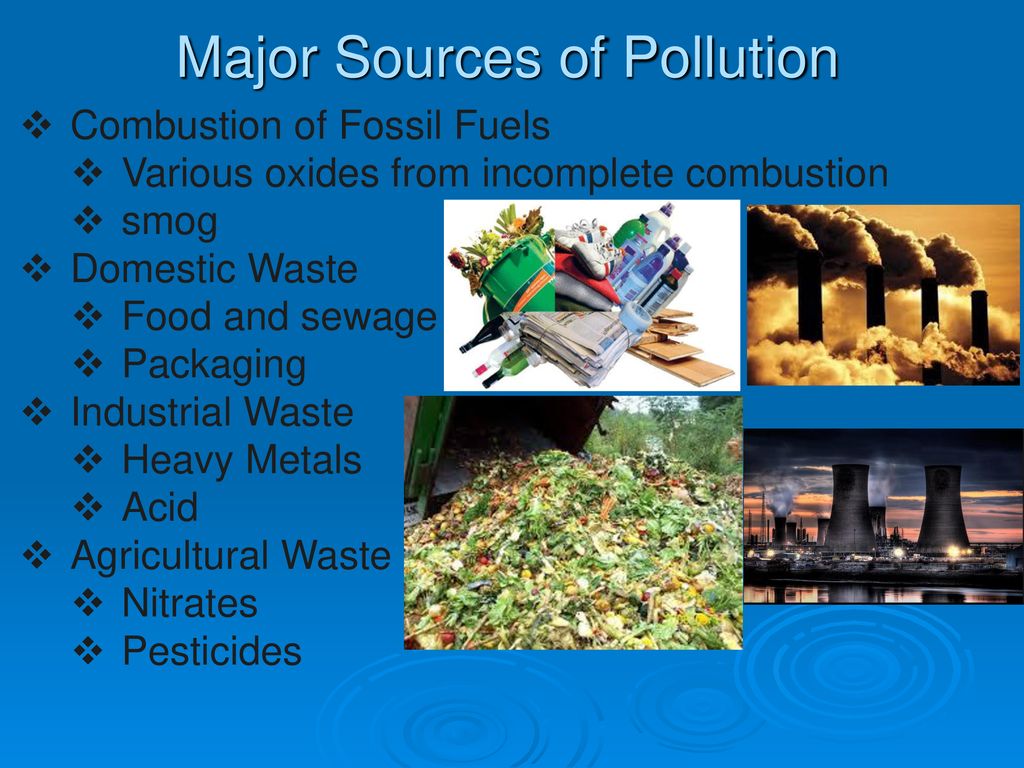 Major Sources of Pollution

❖ Combustion of Fossil Fuels
❖ Various oxides from incomplete combustion
❖ smog
❖ Domestic Waste
❖ Food and sewage
❖ Packaging
❖ Industrial Waste
❖ Heavy Metals
❖ Acid
❖ Agricultural Waste
❖ Nitrates
❖ Pesticides